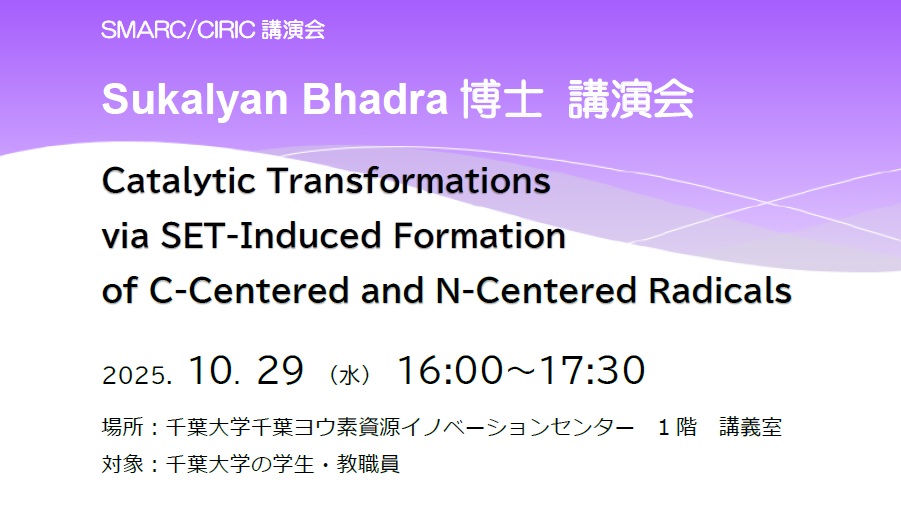 SMARC/CIRIC 講演会

Sukalyan Bhadra 博士 講演会

Catalytic Transformations via SET-Induced Formation of C-Centered and N-Centered Radicals

2025. 10. 29 （水） 16:00～17:30

場所：千葉大学千葉ヨウ素資源イノベーションセンター 1階 講義室

対象：千葉大学の学生・教職員